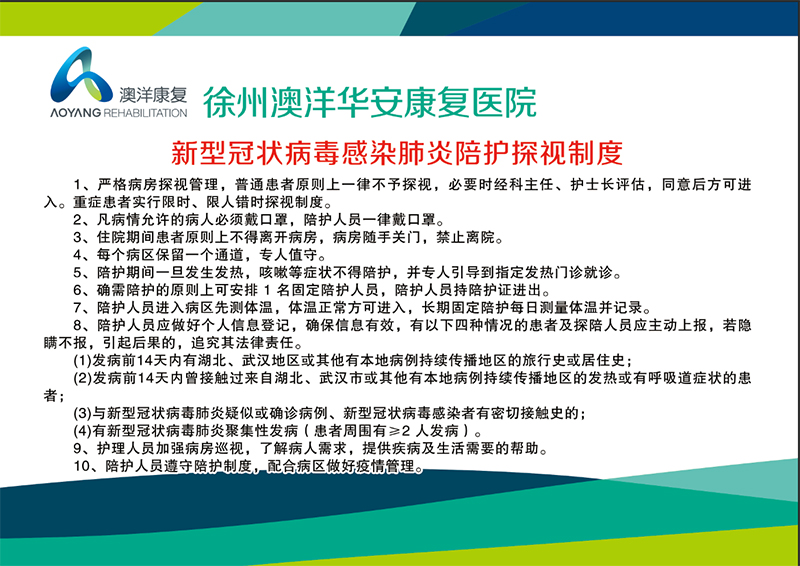 澳洋康复
AOYANG REHABILITATION
徐州澳洋华安康复医院

新型冠状病毒感染肺炎陪护探视制度

1、严格病房探视管理，普通患者原则上一律不予探视，必要时经科主任、护士长评估，同意后方可进入。重症患者实行限时、限人错时探视制度。
2、凡病情允许的病人必须戴口罩，陪护人员一律戴口罩。
3、住院期间患者原则上不得离开病房，病房随手关门，禁止离院。
4、每个病区保留一个通道，专人值守。
5、陪护期间一旦发生发热，咳嗽等症状不得陪护，并专人引导到指定发热门诊就诊。
6、确需陪护的原则上可安排 1 名固定陪护人员，陪护人员持陪护证进出。
7、陪护人员进入病区先测体温，体温正常方可进入，长期固定陪护每日测量体温并记录。
8、陪护人员应做好个人信息登记，确保信息有效，有以下四种情况的患者及探陪人员应主动上报，若隐瞒不报，引起后果的，追究其法律责任。
(1)发病前14天内有湖北、武汉地区或其他有本地病例持续传播地区的旅行史或居住史；
(2)发病前14天内曾接触过来自湖北、武汉市或其他有本地病例持续传播地区的发热或有呼吸道症状的患者；
(3)与新型冠状病毒肺炎疑似或确诊病例、新型冠状病毒感染者有密切接触史的；
(4)有新型冠状病毒肺炎聚集性发病（患者周围有≥2 人发病）。
9、护理人员加强病房巡视，了解病人需求，提供疾病及生活需要的帮助。
10、陪护人员遵守陪护制度，配合病区做好疫情管理。